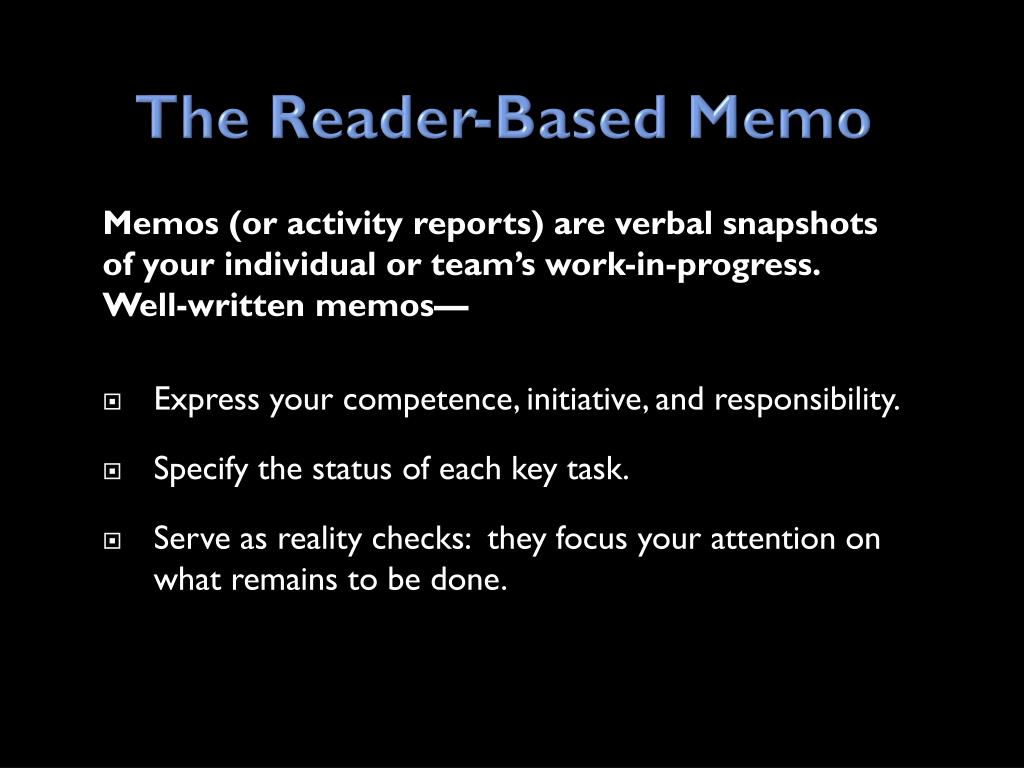 The Reader-Based Memo

Memos (or activity reports) are verbal snapshots of your individual or team's work-in-progress. Well-written memos—

Express your competence, initiative, and responsibility.

Specify the status of each key task.

Serve as reality checks: they focus your attention on what remains to be done.